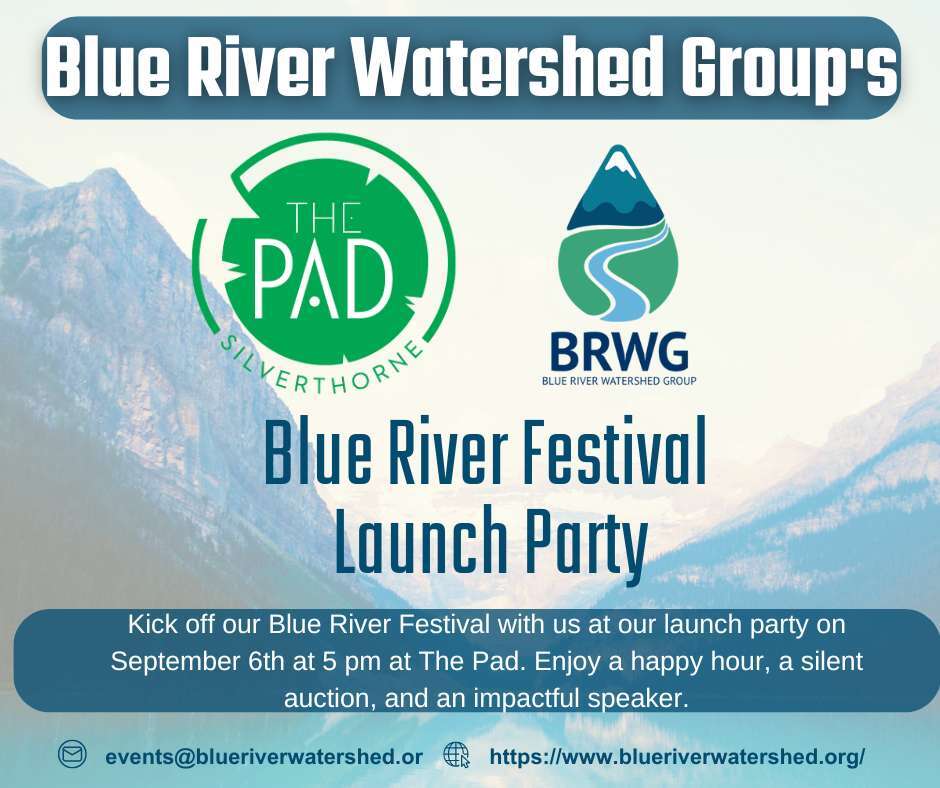 Blue River Watershed Group's

THE PAD
SILVERTHORNE

BRWG
BLUE RIVER WATERSHED GROUP

Blue River Festival Launch Party

Kick off our Blue River Festival with us at our launch party on September 6th at 5 pm at The Pad. Enjoy a happy hour, a silent auction, and an impactful speaker.

events@blueriverwatershed.or

https://www.blueriverwatershed.org/